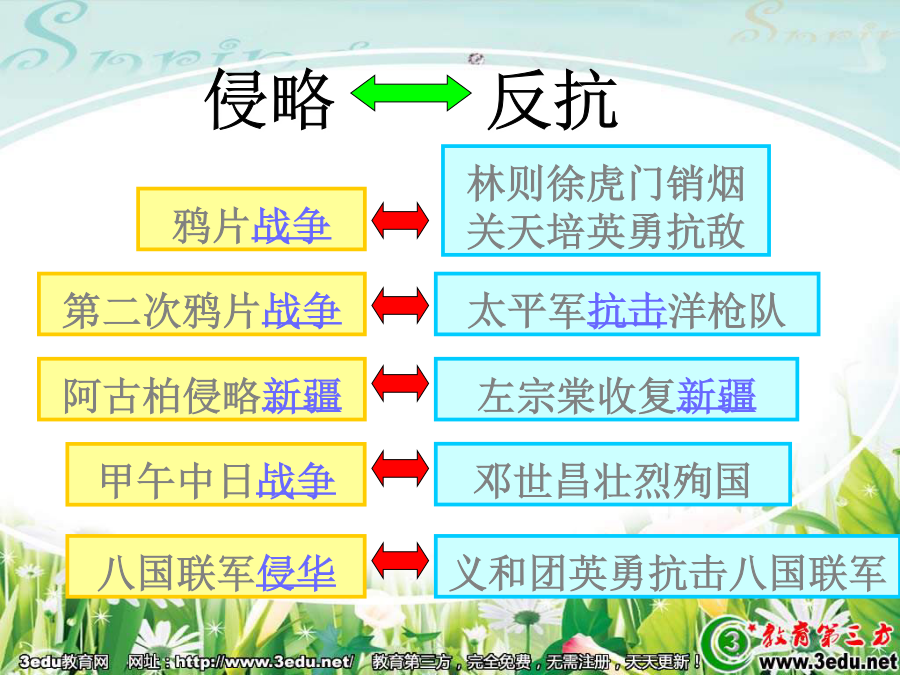 侵略 反抗

鸦片战争

林则徐虎门销烟
关天培英勇抗敌

第二次鸦片战争

太平军抗击洋枪队

阿古柏侵略新疆

左宗棠收复新疆

甲午中日战争

邓世昌壮烈殉国

八国联军侵华

义和团英勇抗击八国联军

3edu教育网 网址：http://www.3edu.net/ 教育第三方，完全免费，无需注册，天天更新！

教育第三方
www.3edu.net